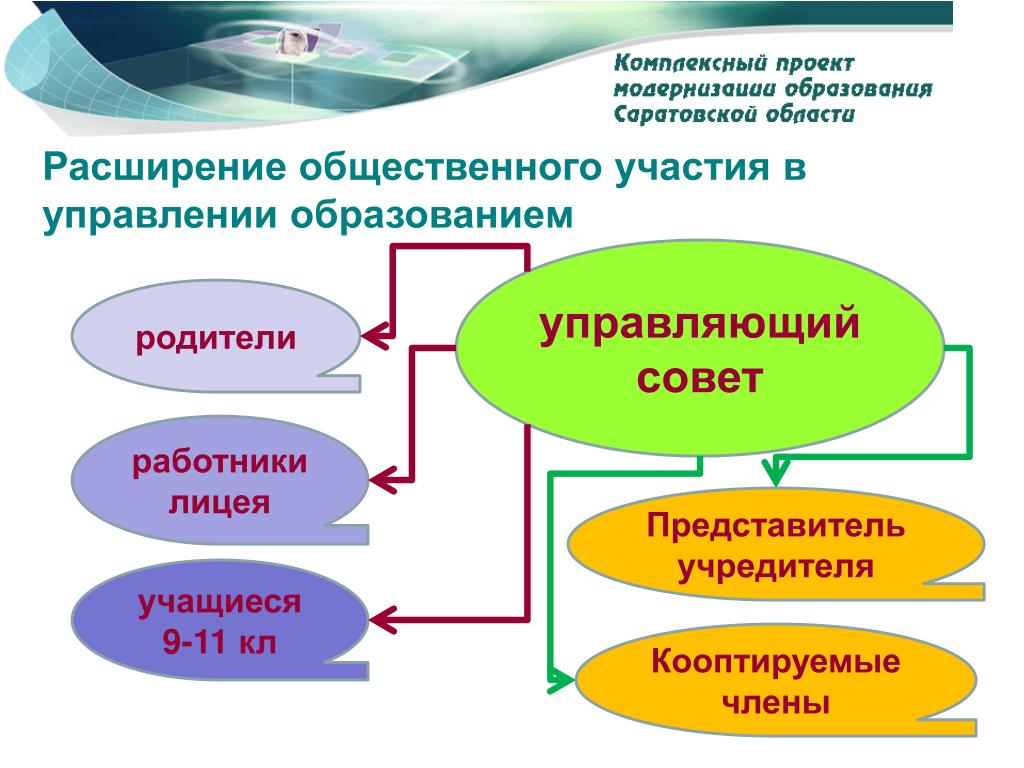 Комплексный проект модернизации образования Саратовской области

Расширение общественного участия в управлении образованием

управляющий совет

родители

работники лицея

учащиеся 9-11 кл

Представитель учредителя

Кооптируемые члены